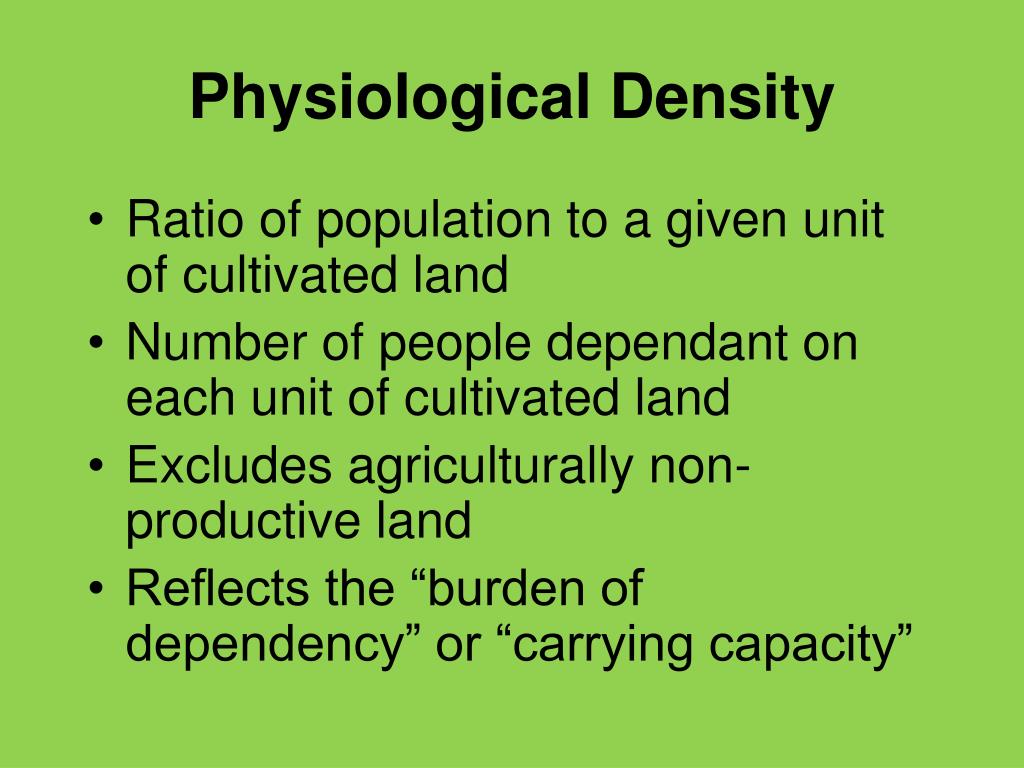 Physiological Density

• Ratio of population to a given unit of cultivated land
• Number of people dependant on each unit of cultivated land
• Excludes agriculturally non-productive land
• Reflects the “burden of dependency” or “carrying capacity”